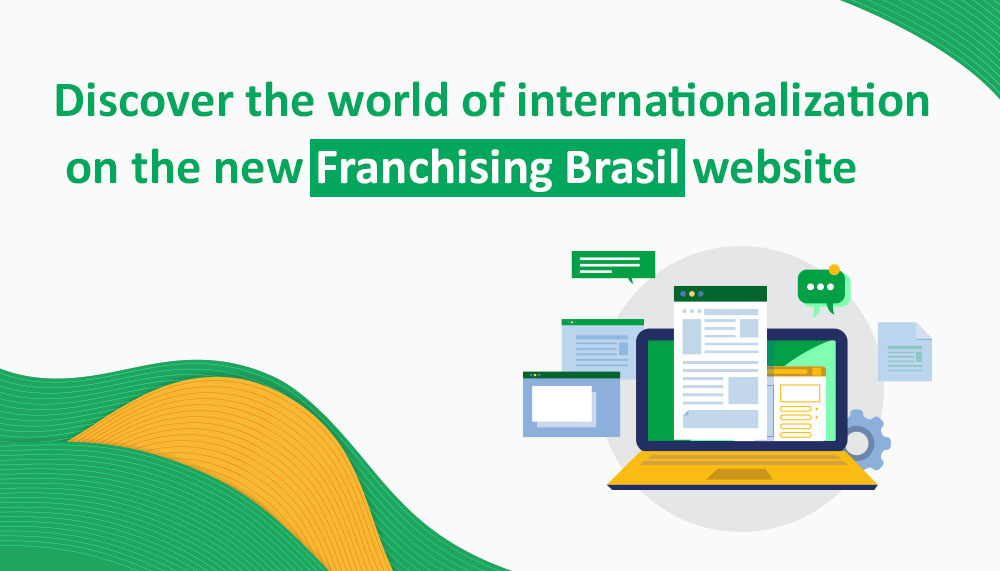 Discover the world of internationalization on the new Franchising Brasil website